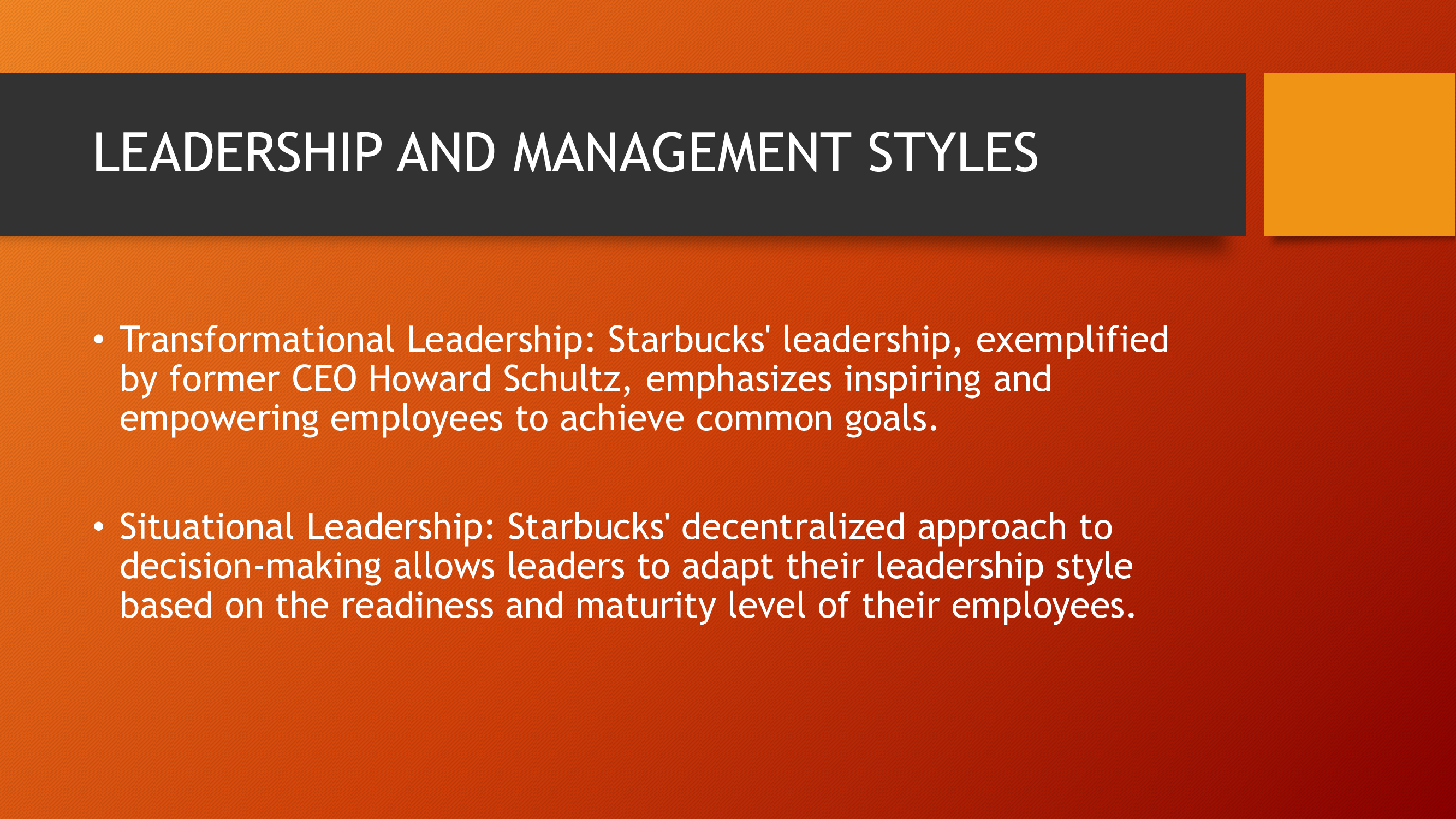 LEADERSHIP AND MANAGEMENT STYLES

• Transformational Leadership: Starbucks' leadership, exemplified by former CEO Howard Schultz, emphasizes inspiring and empowering employees to achieve common goals.

• Situational Leadership: Starbucks' decentralized approach to decision-making allows leaders to adapt their leadership style based on the readiness and maturity level of their employees.